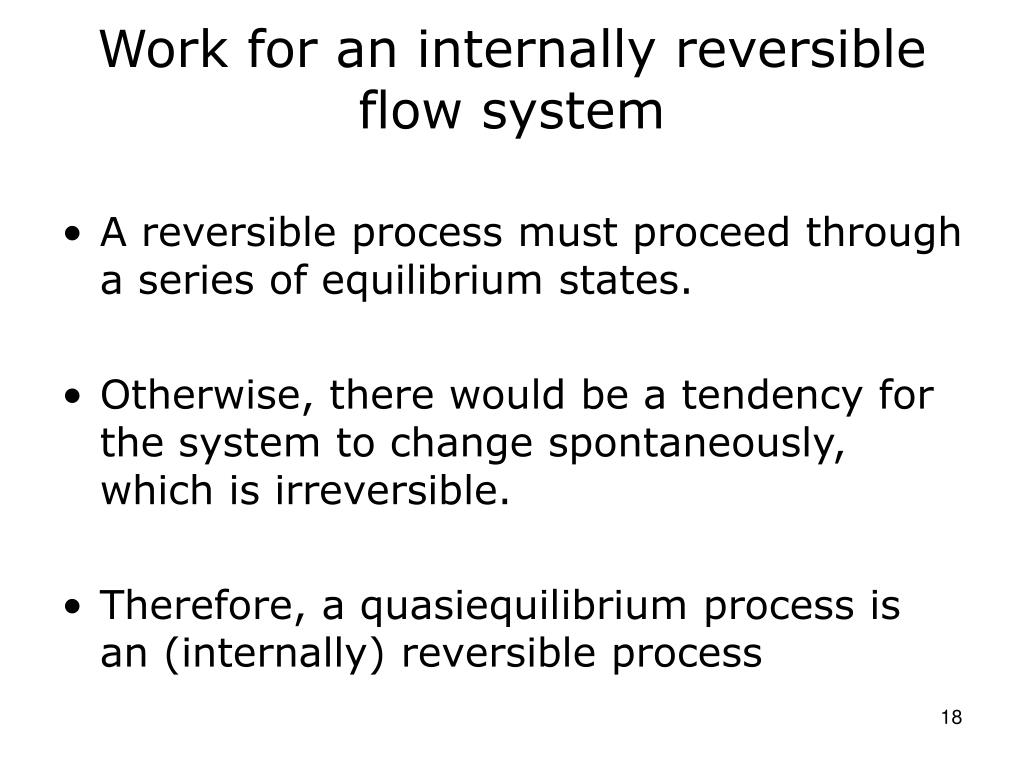 Work for an internally reversible flow system

• A reversible process must proceed through a series of equilibrium states.

• Otherwise, there would be a tendency for the system to change spontaneously, which is irreversible.

• Therefore, a quasiequilibrium process is an (internally) reversible process

18